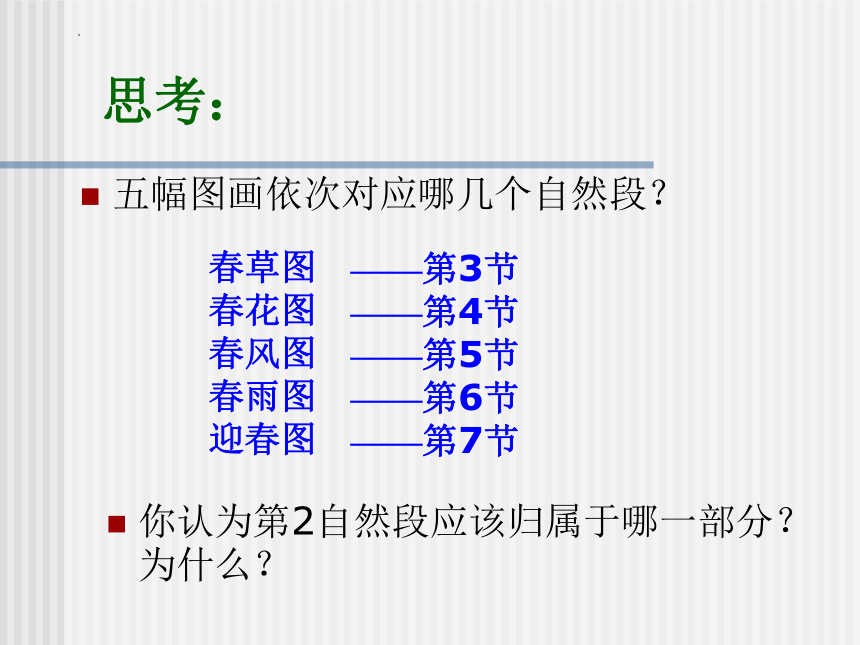 思考：

五幅图画依次对应哪几个自然段？

春草图 ——第3节
春花图 ——第4节
春风图 ——第5节
春雨图 ——第6节
迎春图 ——第7节

你认为第2自然段应该归属于哪一部分？为什么？